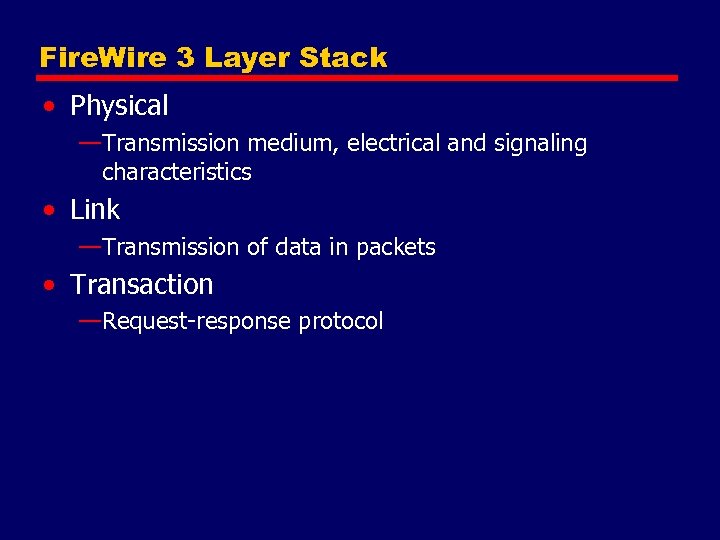 FireWire 3 Layer Stack

• Physical
—Transmission medium, electrical and signaling characteristics
• Link
—Transmission of data in packets
• Transaction
—Request-response protocol